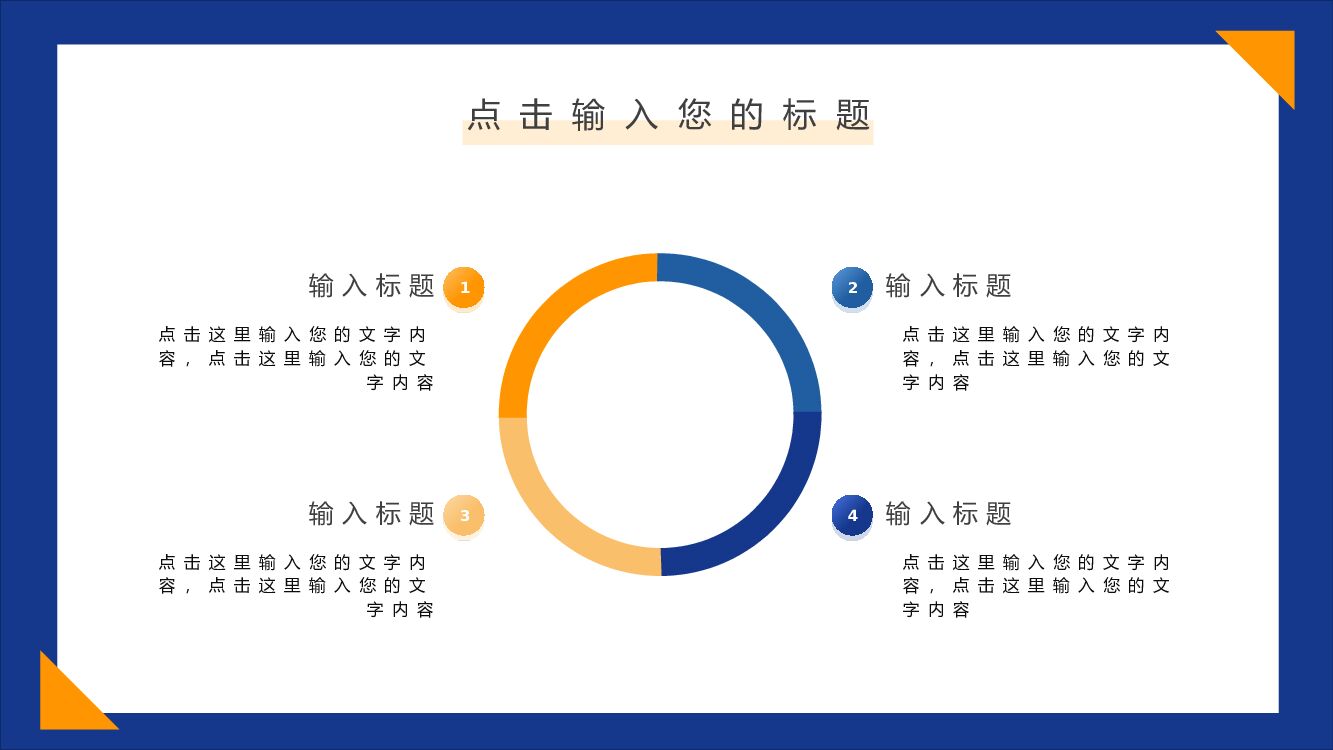 点击输入您的标题

输入标题 1

点击这里输入您的文字内容，点击这里输入您的文字内容

2 输入标题

点击这里输入您的文字内容，点击这里输入您的文字内容

输入标题 3

点击这里输入您的文字内容，点击这里输入您的文字内容

4 输入标题

点击这里输入您的文字内容，点击这里输入您的文字内容